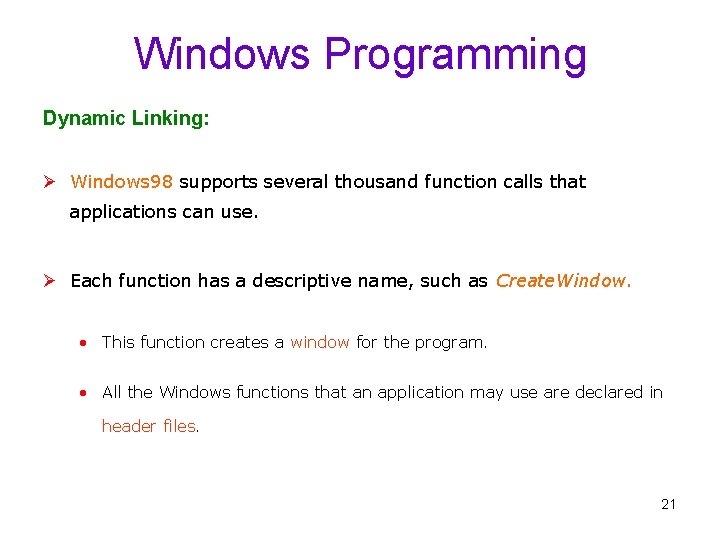 Windows Programming

Dynamic Linking:

➢ Windows98 supports several thousand function calls that applications can use.

➢ Each function has a descriptive name, such as CreateWindow.

• This function creates a window for the program.

• All the Windows functions that an application may use are declared in header files.

21